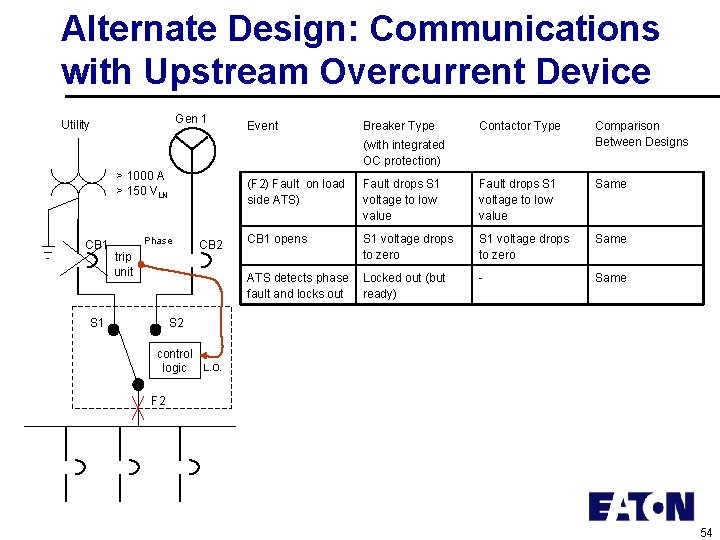 Alternate Design: Communications with Upstream Overcurrent Device

Utility

Gen 1

> 1000 A
> 150 $V_{LN}$

CB1

Phase

CB2

trip unit

S1

S2

control logic

L.O.

F2

| Event | Breaker Type (with integrated OC protection) | Contactor Type | Comparison Between Designs |
|---|---|---|---|
| (F2) Fault on load side ATS) | Fault drops S1 voltage to low value | Fault drops S1 voltage to low value | Same |
| CB1 opens | S1 voltage drops to zero | S1 voltage drops to zero | Same |
| ATS detects phase fault and locks out | Locked out (but ready) | - | Same |

EATON

54